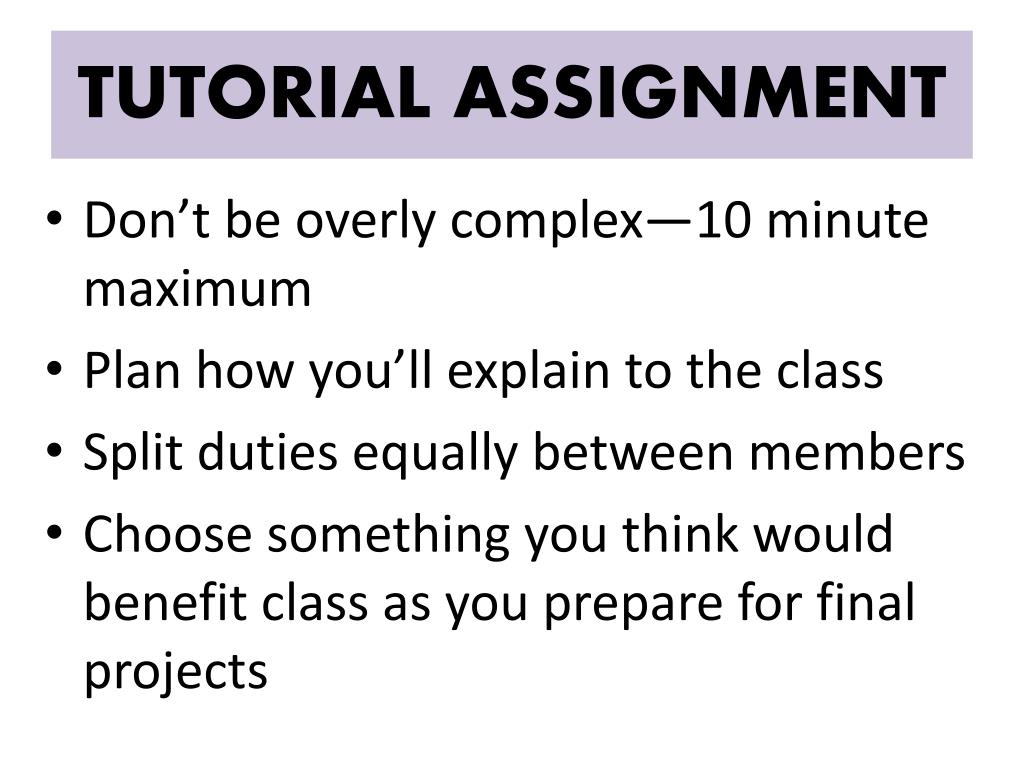 TUTORIAL ASSIGNMENT

• Don’t be overly complex—10 minute maximum
• Plan how you’ll explain to the class
• Split duties equally between members
• Choose something you think would benefit class as you prepare for final projects